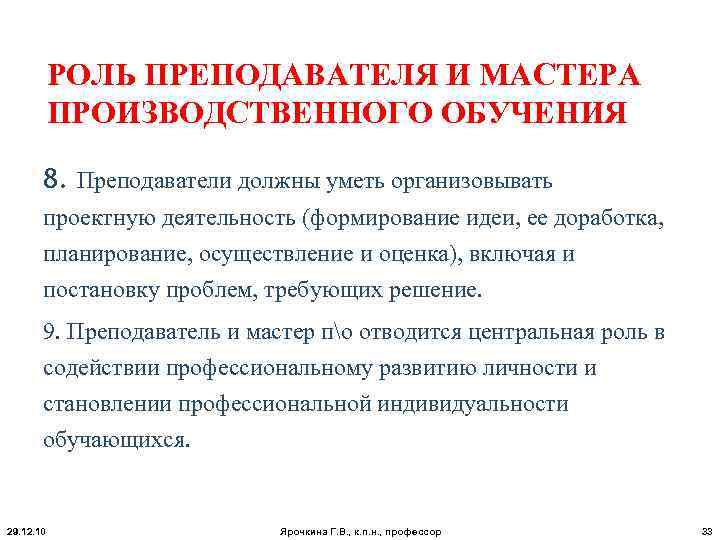 РОЛЬ ПРЕПОДАВАТЕЛЯ И МАСТЕРА ПРОИЗВОДСТВЕННОГО ОБУЧЕНИЯ

8. Преподаватели должны уметь организовывать проектную деятельность (формирование идеи, ее доработка, планирование, осуществление и оценка), включая и постановку проблем, требующих решение.

9. Преподаватель и мастер п\о отводится центральная роль в содействии профессиональному развитию личности и становлении профессиональной индивидуальности обучающихся.

29.12.10 Ярочкина Г.В., к.п.н., профессор 33